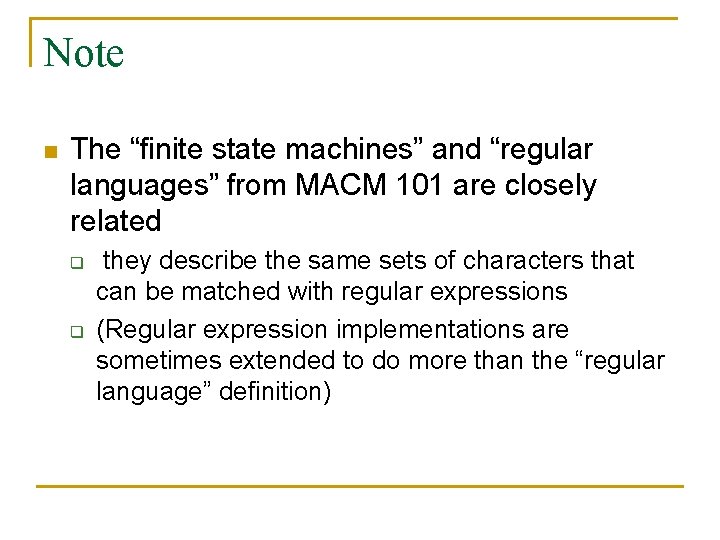 Note

The “finite state machines” and “regular languages” from MACM 101 are closely related

they describe the same sets of characters that can be matched with regular expressions

(Regular expression implementations are sometimes extended to do more than the “regular language” definition)